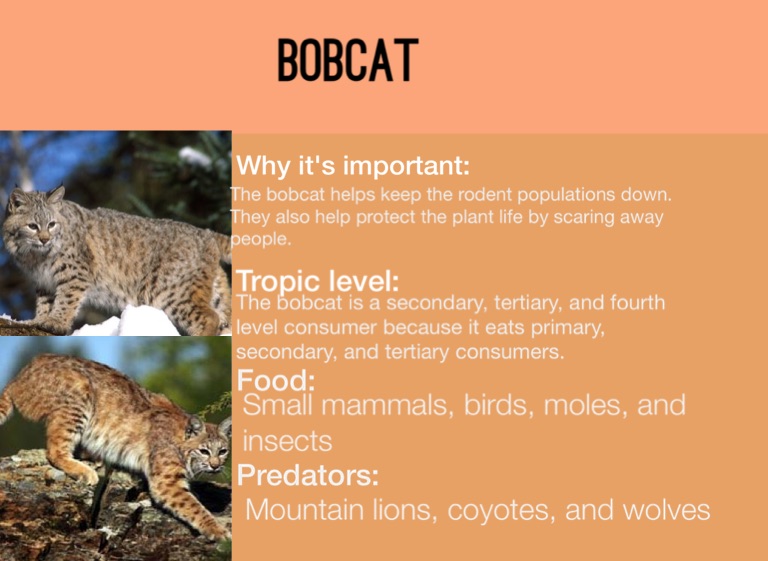 BOBCAT

Why it's important:
The bobcat helps keep the rodent populations down. They also help protect the plant life by scaring away people.

Tropic level:
The bobcat is a secondary, tertiary, and fourth level consumer because it eats primary, secondary, and tertiary consumers.

Food:
Small mammals, birds, moles, and insects

Predators:
Mountain lions, coyotes, and wolves